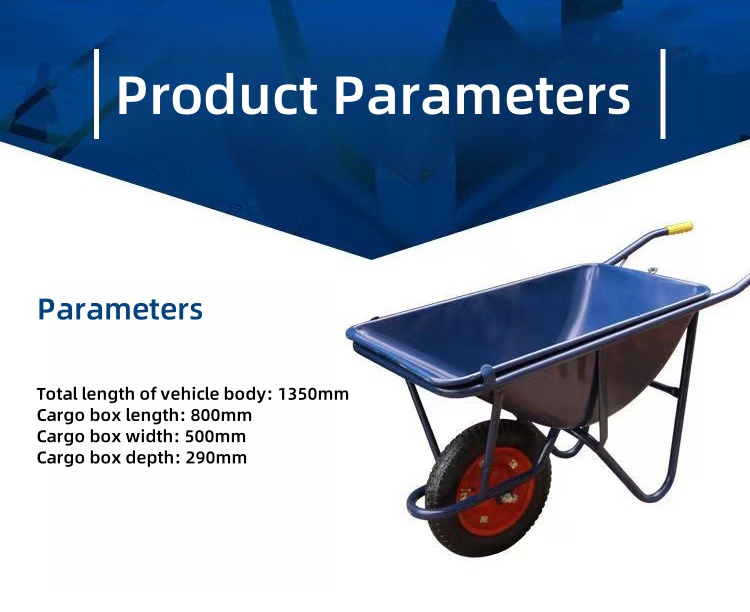 Product Parameters

Parameters

Total length of vehicle body: 1350mm
Cargo box length: 800mm
Cargo box width: 500mm
Cargo box depth: 290mm